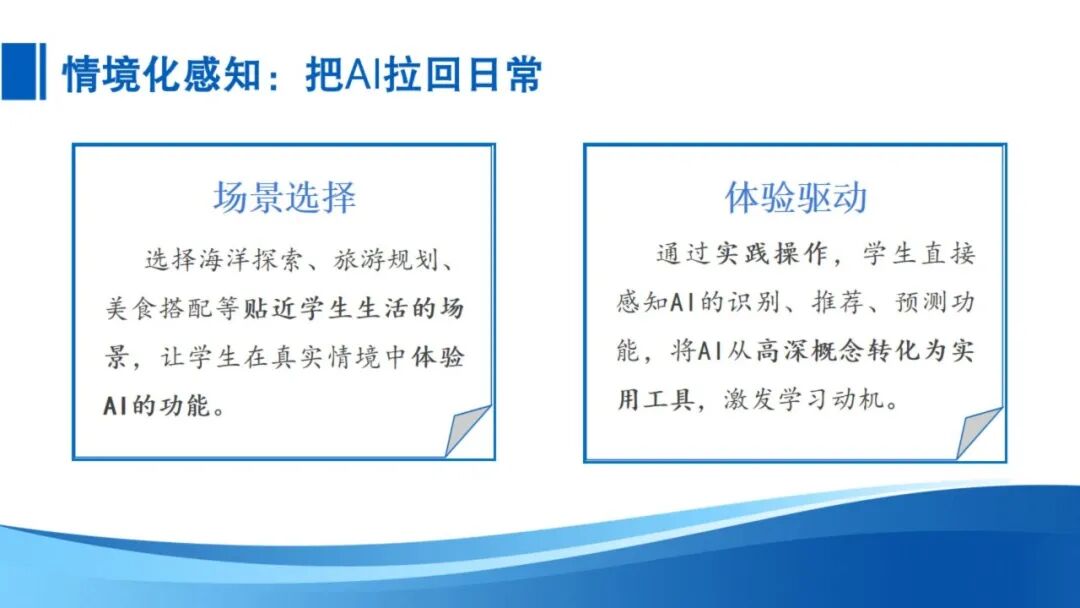 情境化感知：把AI拉回日常

场景选择

选择海洋探索、旅游规划、美食搭配等贴近学生生活的场景，让学生在真实情境中体验AI的功能。

体验驱动

通过实践操作，学生直接感知AI的识别、推荐、预测功能，将AI从高深概念转化为实用工具，激发学习动机。